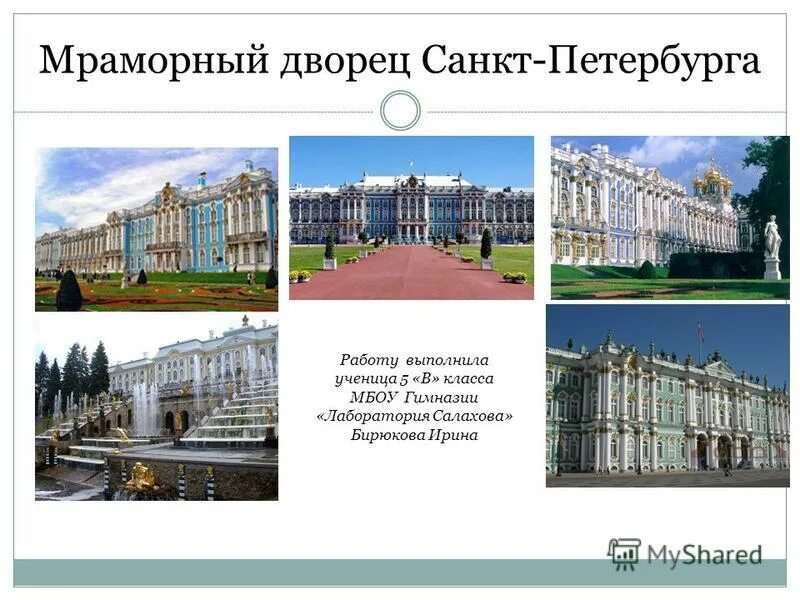 Мраморный дворец Санкт-Петербурга

Работу выполнила
ученица 5 «В» класса
МБОУ Гимназии
«Лаборатория Салахова»
Бирюкова Ирина

MyShared